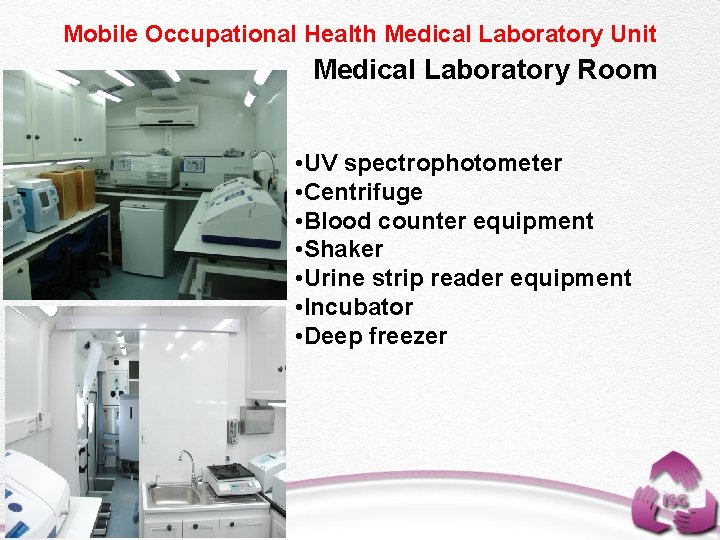 Mobile Occupational Health Medical Laboratory Unit

Medical Laboratory Room

•UV spectrophotometer
•Centrifuge
•Blood counter equipment
•Shaker
•Urine strip reader equipment
•Incubator
•Deep freezer

ISG